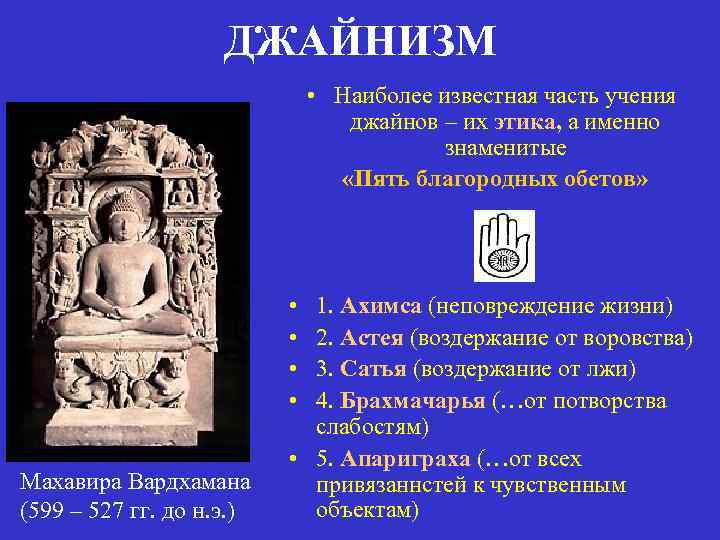 ДЖАЙНИЗМ

• Наиболее известная часть учения джайнов – их этика, а именно знаменитые «Пять благородных обетов»

• 1. Ахимса (неповреждение жизни)
• 2. Астея (воздержание от воровства)
• 3. Сатья (воздержание от лжи)
• 4. Брахмачарья (…от потворства слабостям)
• 5. Апариграха (…от всех привязаннстей к чувственным объектам)

Махавира Вардхамана (599 – 527 гг. до н.э.)